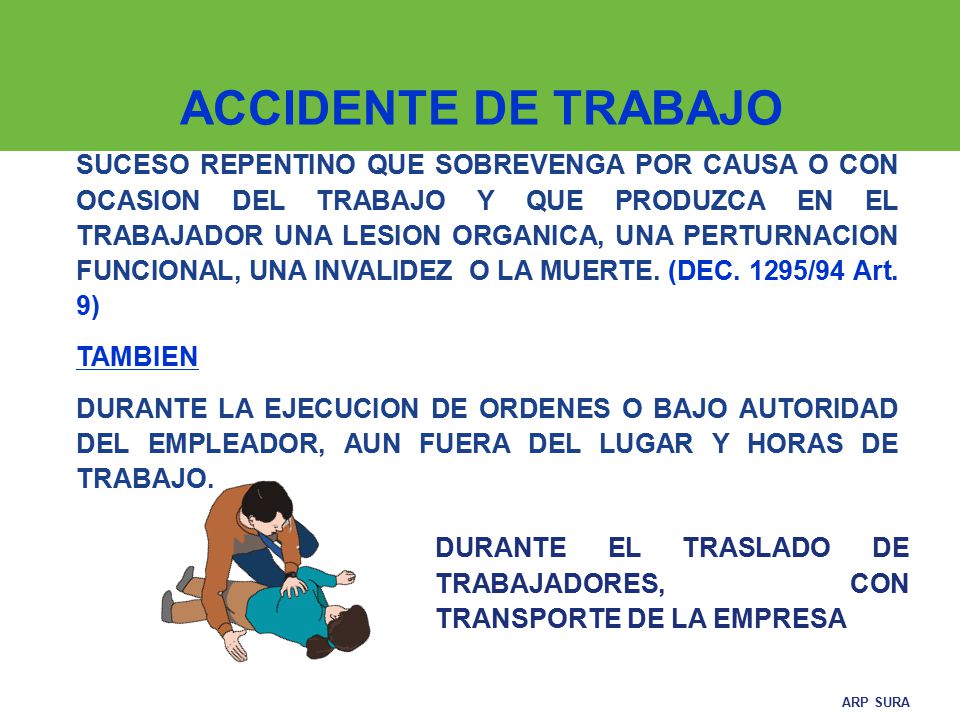 ACCIDENTE DE TRABAJO

SUCESO REPENTINO QUE SOBREVENGA POR CAUSA O CON OCASION DEL TRABAJO Y QUE PRODUZCA EN EL TRABAJADOR UNA LESION ORGANICA, UNA PERTURNACION FUNCIONAL, UNA INVALIDEZ O LA MUERTE. (DEC. 1295/94 Art. 9)

TAMBIEN

DURANTE LA EJECUCION DE ORDENES O BAJO AUTORIDAD DEL EMPLEADOR, AUN FUERA DEL LUGAR Y HORAS DE TRABAJO.

DURANTE EL TRASLADO DE TRABAJADORES, CON TRANSPORTE DE LA EMPRESA

ARP SURA